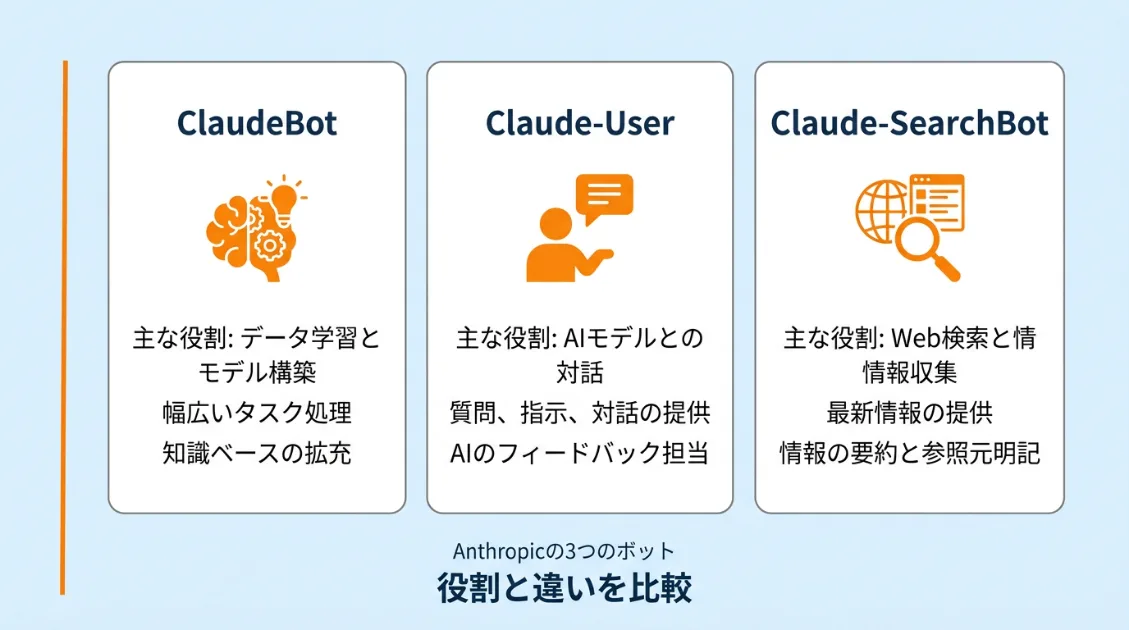 ClaudeBot

主な役割: データ学習とモデル構築
幅広いタスク処理
知識ベースの拡充

Claude-User

主な役割: AIモデルとの対話
質問、指示、対話の提供
AIのフィードバック担当

Claude-SearchBot

主な役割: Web検索と情情報収集
最新情報の提供
情報の要約と参照元明記

Anthropicの3つのボット
役割と違いを比較